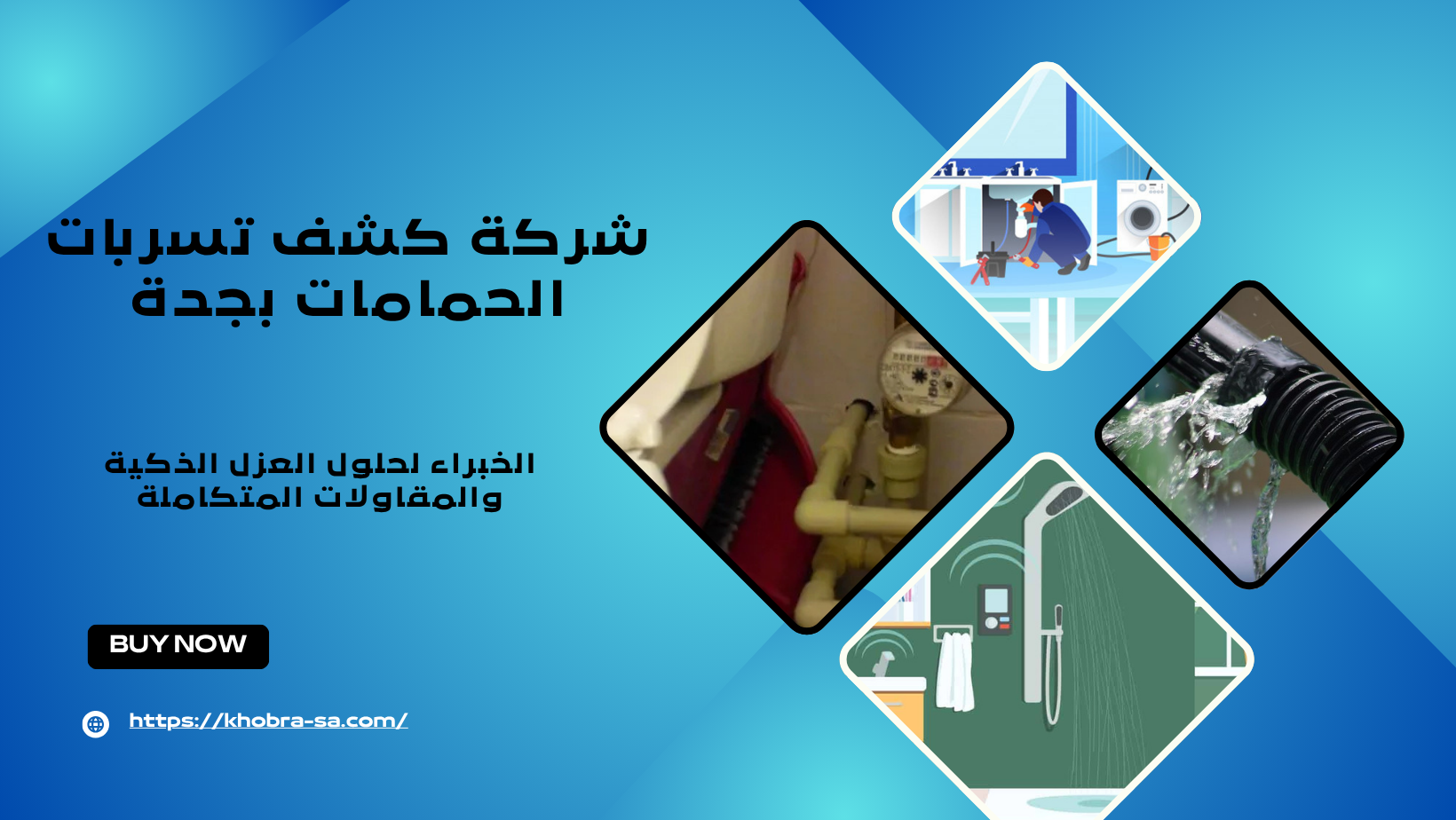 شركة كشف تسربات الحمامات بجدة

الخبراء لحلول العزل الذكية والمقاولات المتكاملة

BUY NOW

https://khobra-sa.com/